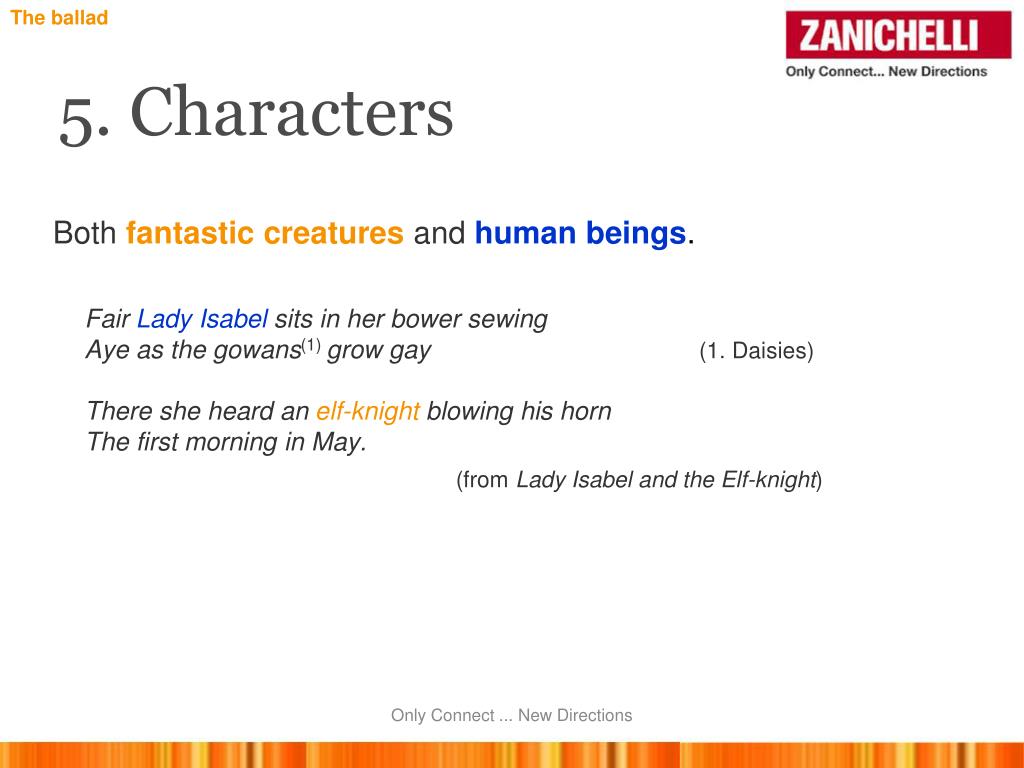 The ballad

ZANICHELLI
Only Connect... New Directions

5. Characters

Both fantastic creatures and human beings.

Fair Lady Isabel sits in her bower sewing
Aye as the gowans$^{(1)}$ grow gay (1. Daisies)

There she heard an elf-knight blowing his horn
The first morning in May.

(from Lady Isabel and the Elf-knight)

Only Connect ... New Directions